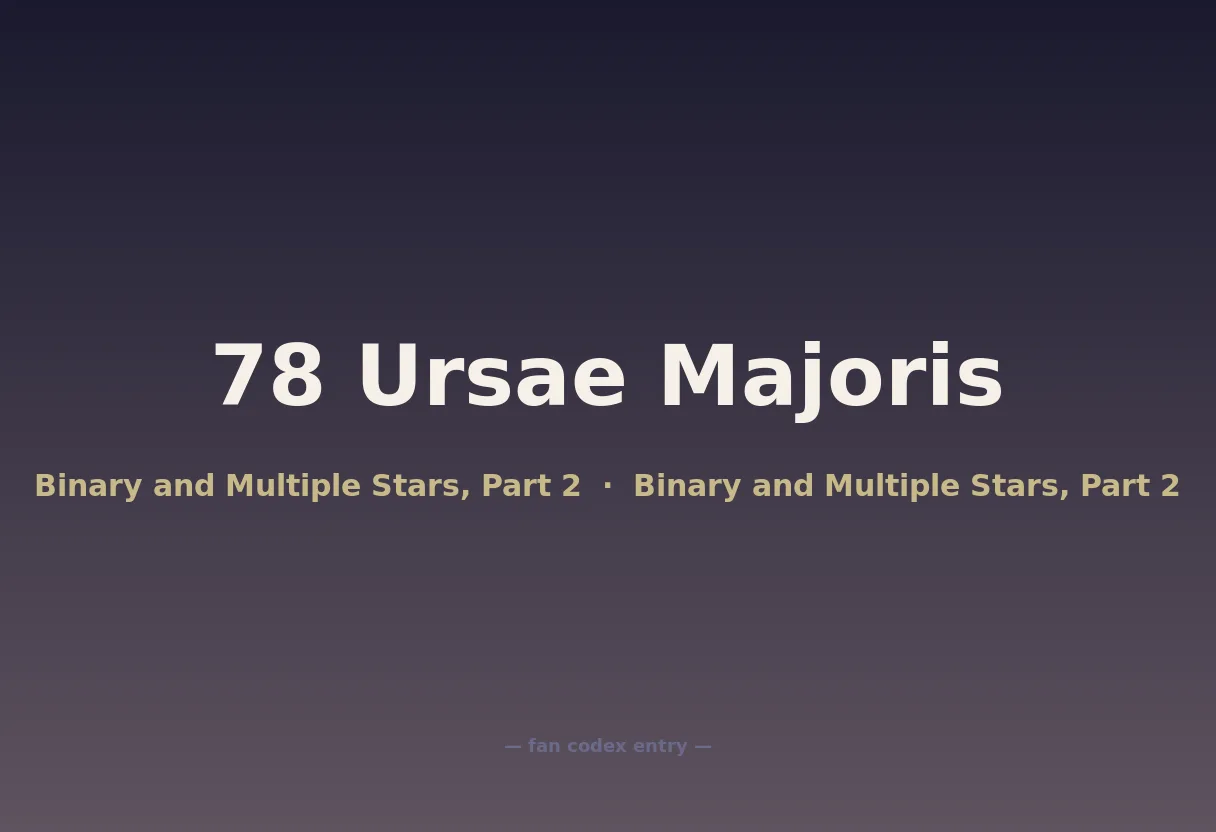 78 Ursae Majoris

Binary and Multiple Stars, Part 2 · Binary and Multiple Stars, Part 2

— fan codex entry —